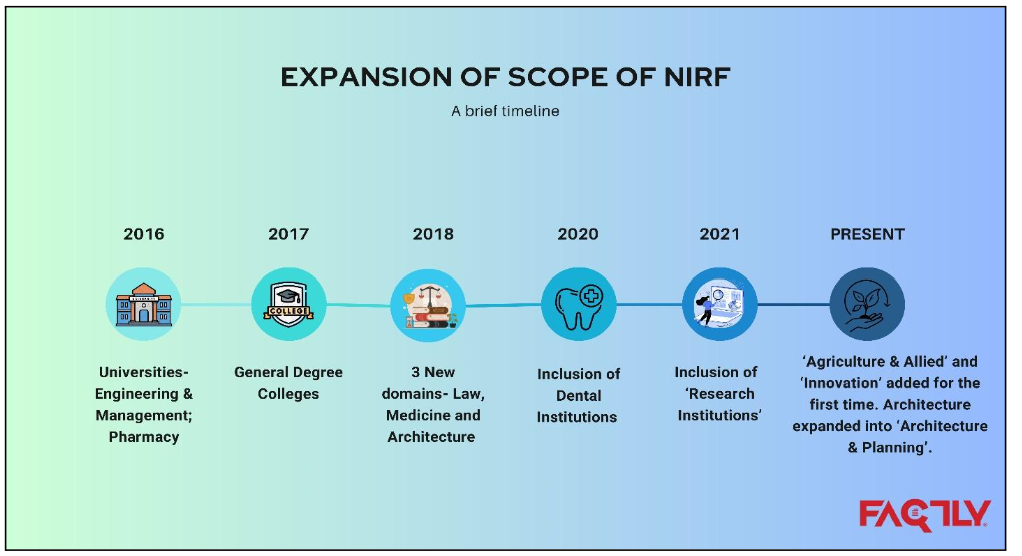 EXPANSION OF SCOPE OF NIRF

A brief timeline

2016

Universities- Engineering & Management; Pharmacy

2017

COLLEGE

General Degree Colleges

2018

3 New domains- Law, Medicine and Architecture

2020

Inclusion of Dental Institutions

2021

Inclusion of 'Research Institutions'

PRESENT

'Agriculture & Allied' and 'Innovation' added for the first time. Architecture expanded into 'Architecture & Planning'.

FACTLY